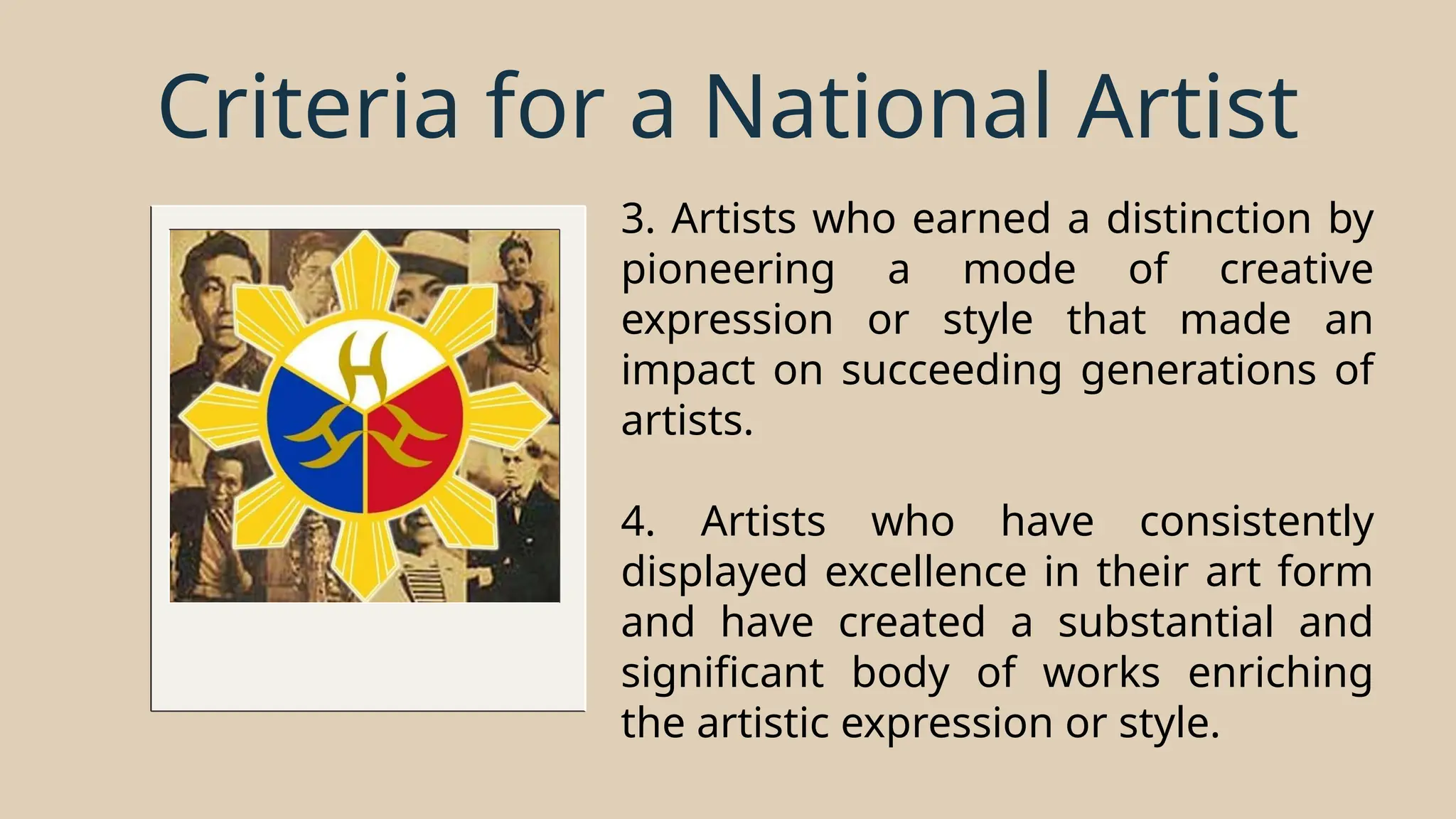 Criteria for a National Artist

3. Artists who earned a distinction by pioneering a mode of creative expression or style that made an impact on succeeding generations of artists.

4. Artists who have consistently displayed excellence in their art form and have created a substantial and significant body of works enriching the artistic expression or style.